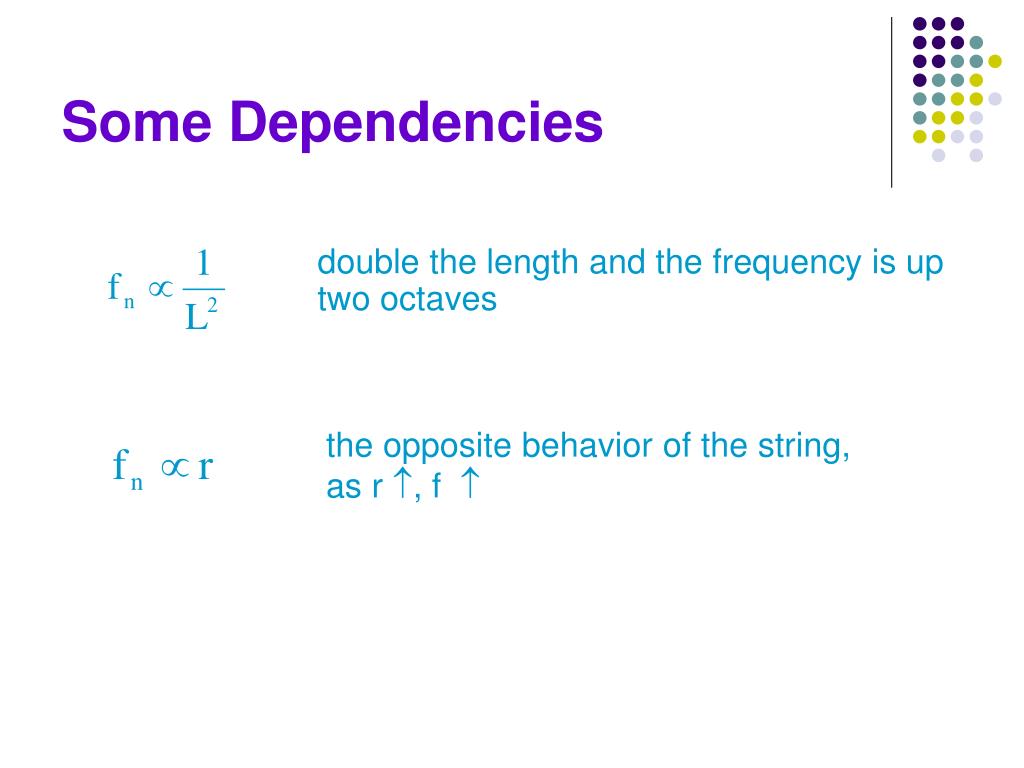 Some Dependencies

$f_n \propto \frac{1}{L^2}$

double the length and the frequency is up two octaves

$f_n \propto r$

the opposite behavior of the string, as r $\uparrow$, f $\uparrow$